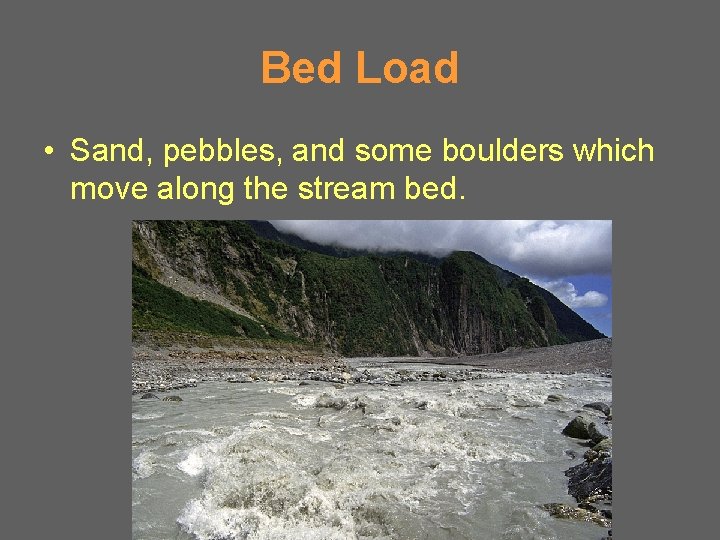 Bed Load

• Sand, pebbles, and some boulders which move along the stream bed.